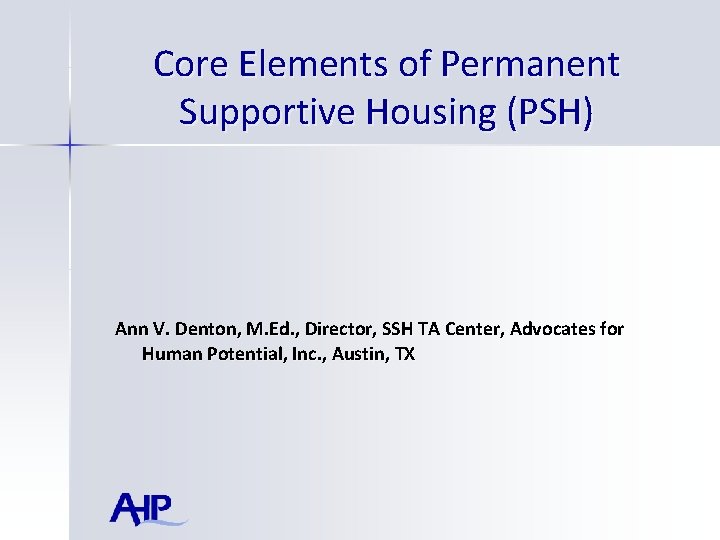 Core Elements of Permanent Supportive Housing (PSH)

Ann V. Denton, M.Ed., Director, SSH TA Center, Advocates for Human Potential, Inc., Austin, TX

AHP